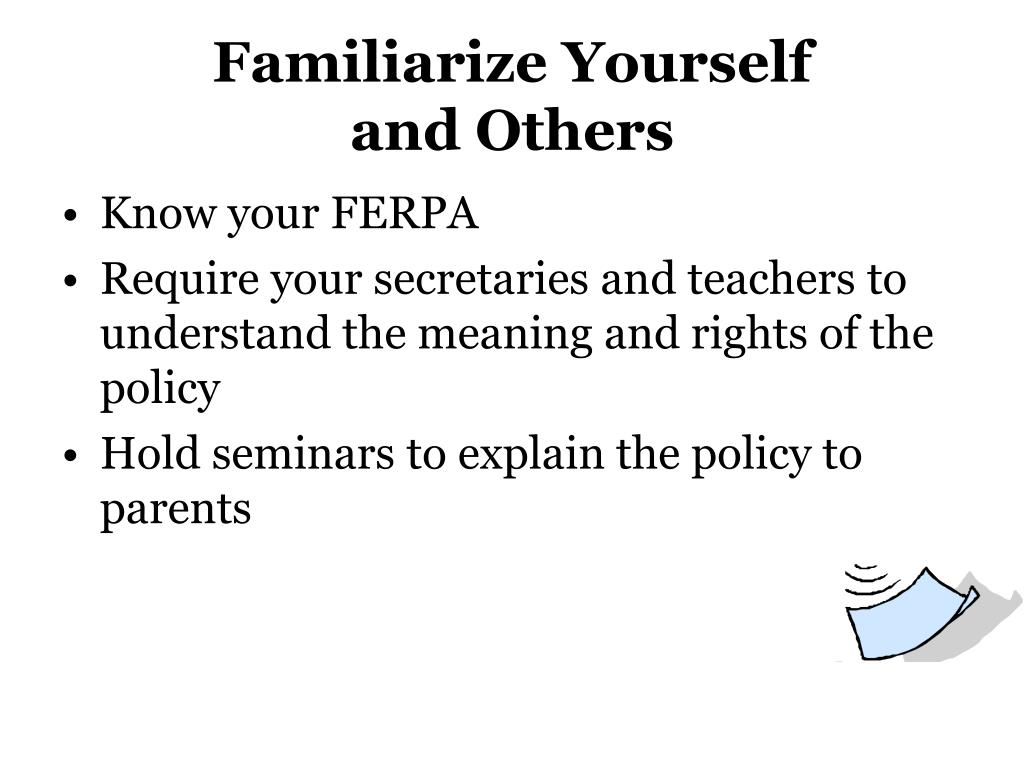 Familiarize Yourself and Others

• Know your FERPA
• Require your secretaries and teachers to understand the meaning and rights of the policy
• Hold seminars to explain the policy to parents